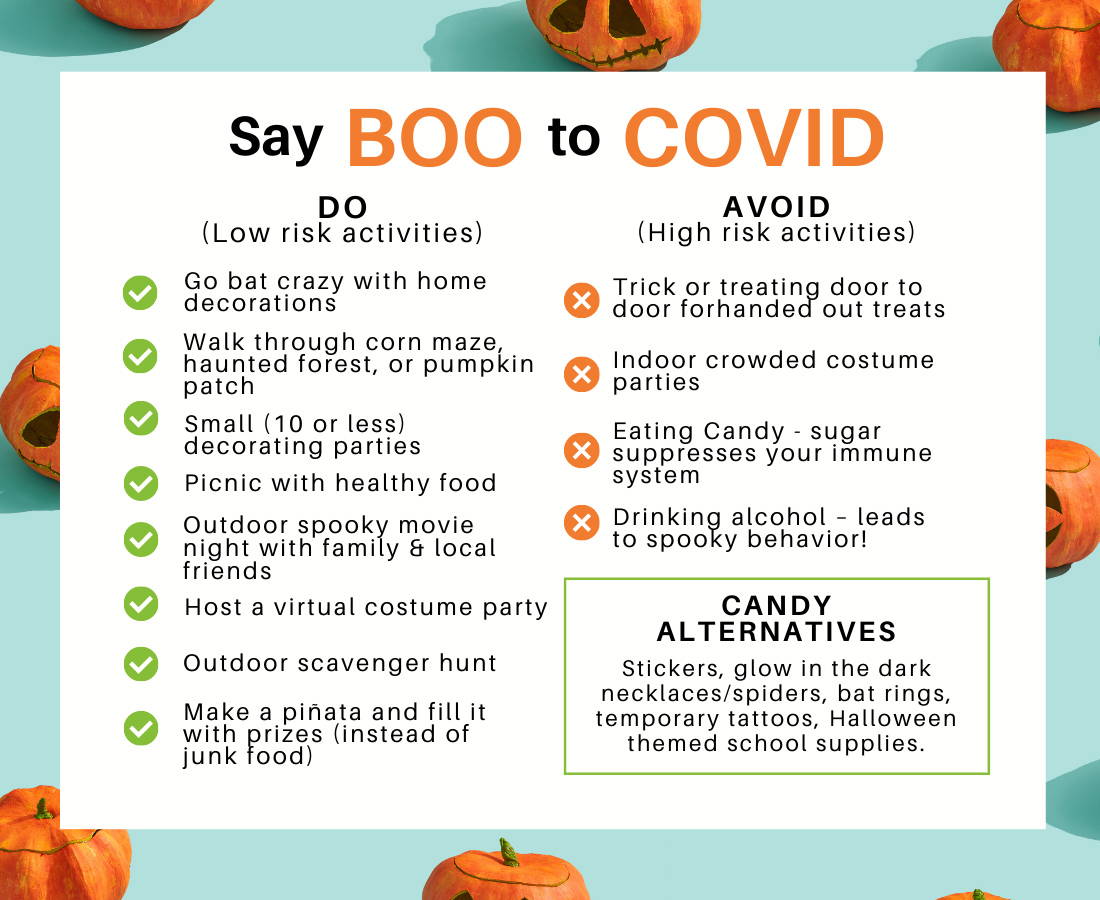 Say BOO to COVID

DO
(Low risk activities)

Go bat crazy with home decorations

Walk through corn maze, haunted forest, or pumpkin patch

Small (10 or less) decorating parties

Picnic with healthy food

Outdoor spooky movie night with family & local friends

Host a virtual costume party

Outdoor scavenger hunt

Make a piñata and fill it with prizes (instead of junk food)

AVOID
(High risk activities)

Trick or treating door to door forhanded out treats

Indoor crowded costume parties

Eating Candy - sugar suppresses your immune system

Drinking alcohol – leads to spooky behavior!

CANDY ALTERNATIVES

Stickers, glow in the dark necklaces/spiders, bat rings, temporary tattoos, Halloween themed school supplies.